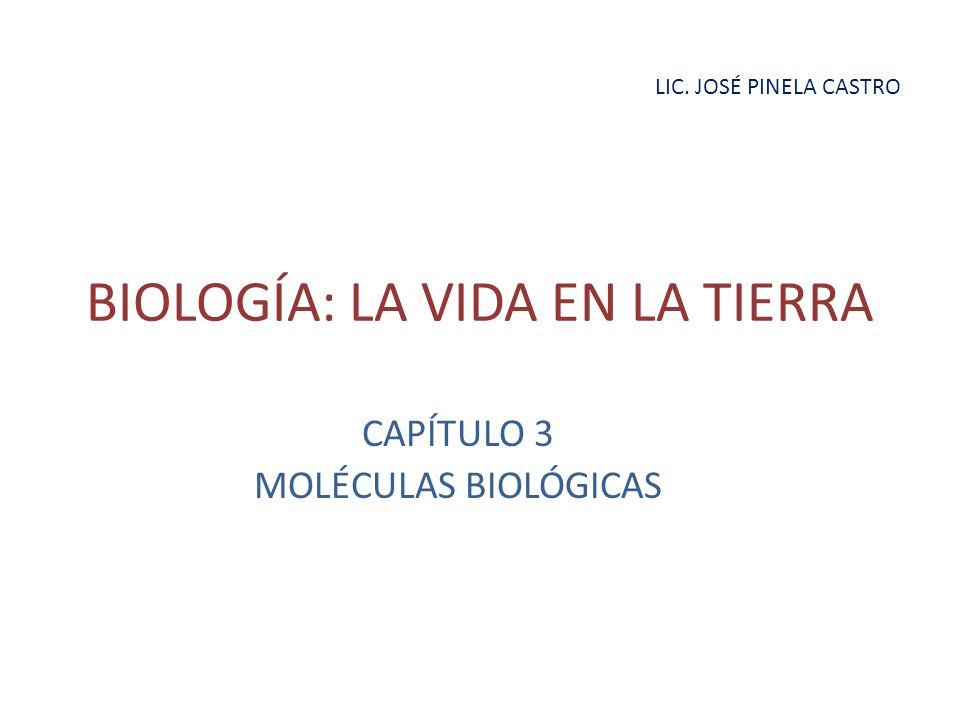 LIC. JOSÉ PINELA CASTRO

BIOLOGÍA: LA VIDA EN LA TIERRA

CAPÍTULO 3
MOLÉCULAS BIOLÓGICAS